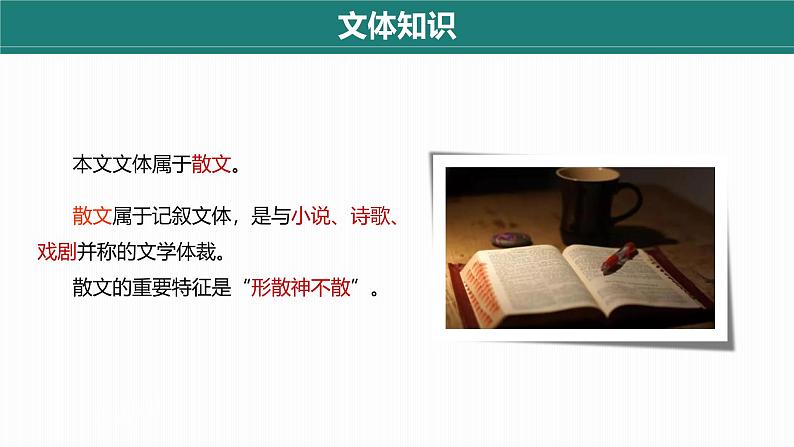 文体知识

本文文体属于散文。

散文属于记叙文体，是与小说、诗歌、戏剧并称的文学体裁。

散文的重要特征是“形散神不散”。